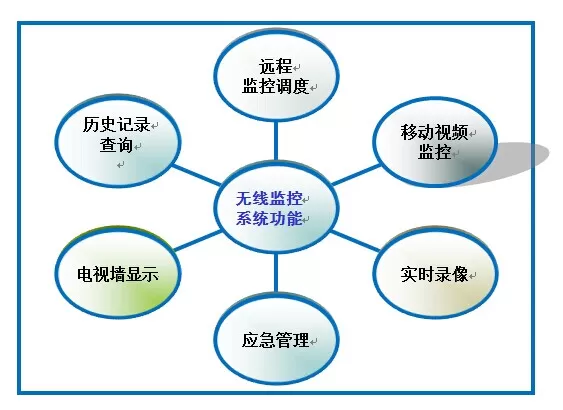 远程
监控调度

历史记录
查询

移动视频
监控

无线监控
系统功能

电视墙显示

实时录像

应急管理